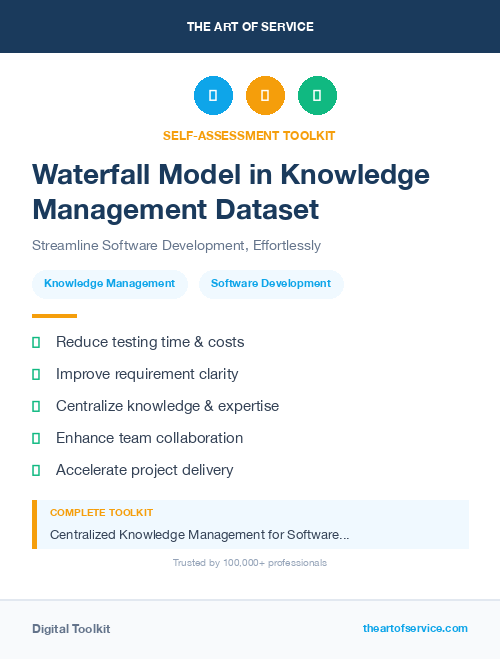 THE ART OF SERVICE

SELF-ASSESSMENT TOOLKIT

Waterfall Model in Knowledge Management Dataset

Streamline Software Development, Effortlessly

Knowledge Management

Software Development

Reduce testing time & costs

Improve requirement clarity

Centralize knowledge & expertise

Enhance team collaboration

Accelerate project delivery

COMPLETE TOOLKIT

Centralized Knowledge Management for Software...

Trusted by 100,000+ professionals

Digital Toolkit

theartofservice.com